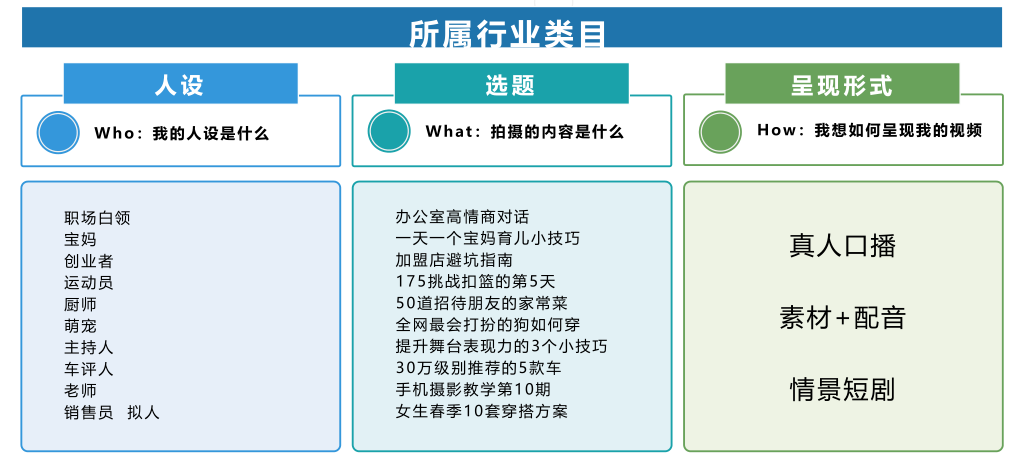 所属行业类目

人设

Who：我的人设是什么

职场白领
宝妈
创业者
运动员
厨师
萌宠
主持人
车评人
老师
销售员　拟人

选题

What：拍摄的内容是什么

办公室高情商对话
一天一个宝妈育儿小技巧
加盟店避坑指南
175挑战扣篮的第5天
50道招待朋友的家常菜
全网最会打扮的狗如何穿
提升舞台表现力的3个小技巧
30万级别推荐的5款车
手机摄影教学第10期
女生春季10套穿搭方案

呈现形式

How：我想如何呈现我的视频

真人口播

素材+配音

情景短剧